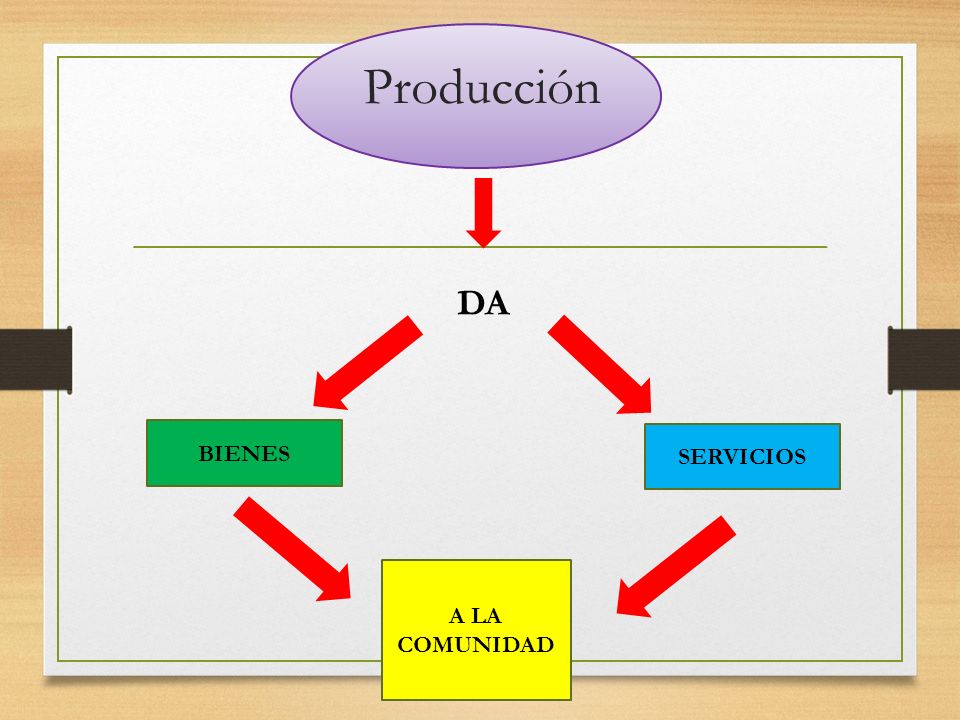 Producción

DA

BIENES

SERVICIOS

A LA COMUNIDAD